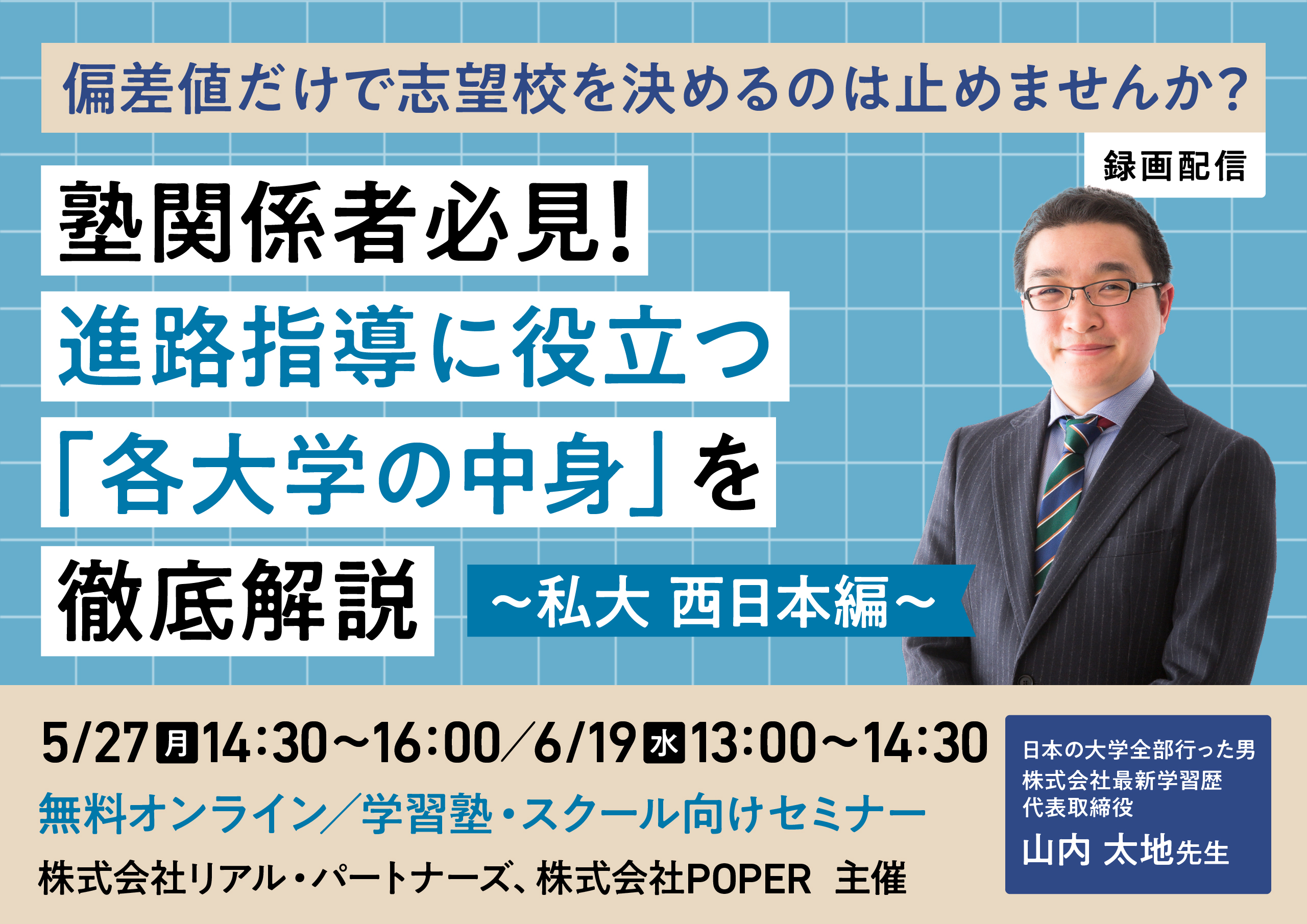 偏差値だけで志望校を決めるのは止めませんか?

録画配信

塾関係者必見!
進路指導に役立つ
「各大学の中身」を
徹底解説

~私大 西日本編~

5/27 月 14:30~16:00/6/19 水 13:00~14:30

無料オンライン/学習塾・スクール向けセミナー

株式会社リアル・パートナーズ、株式会社POPER 主催

日本の大学全部行った男
株式会社最新学習歴
代表取締役
山内 太地先生